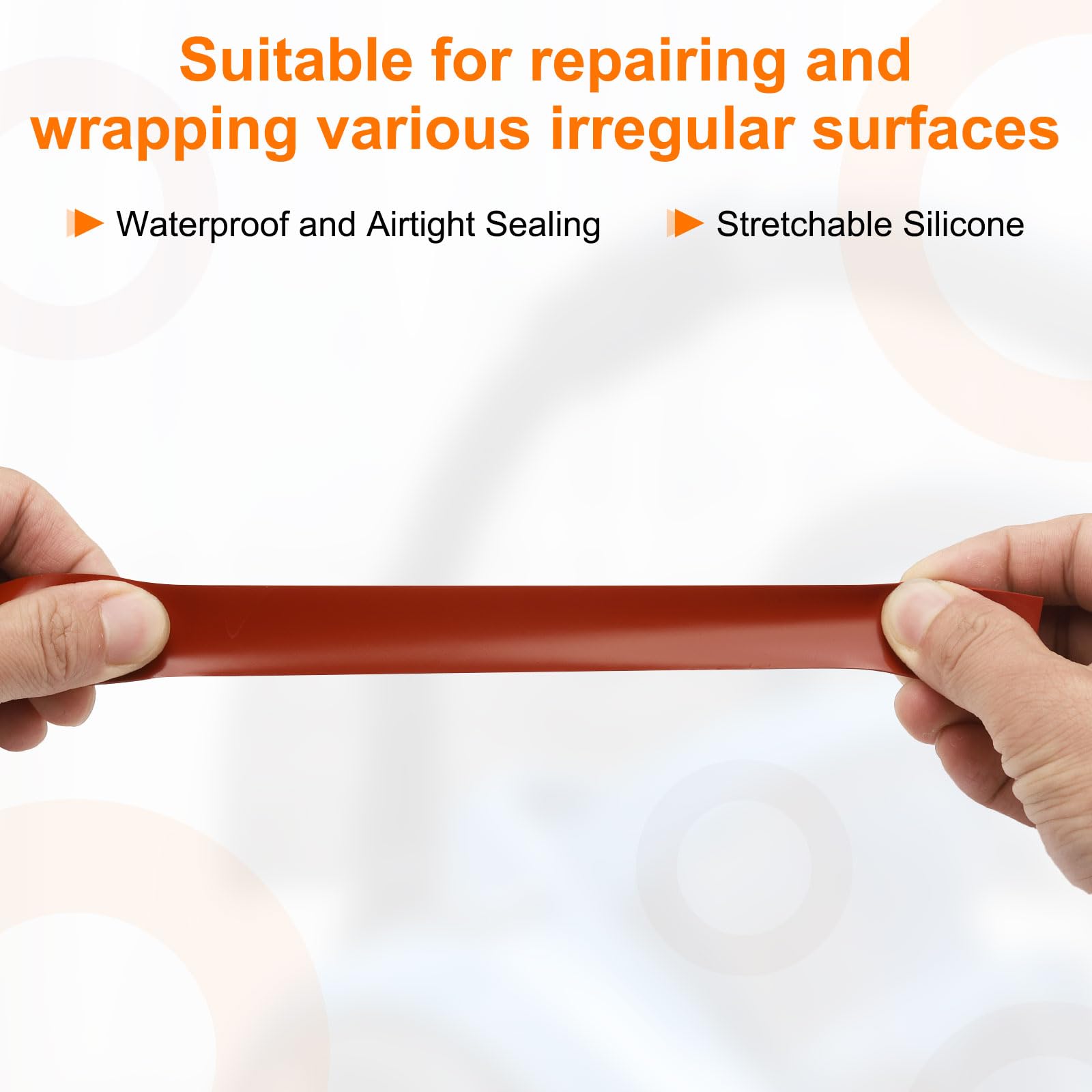 Suitable for repairing and wrapping various irregular surfaces

Waterproof and Airtight Sealing

Stretchable Silicone